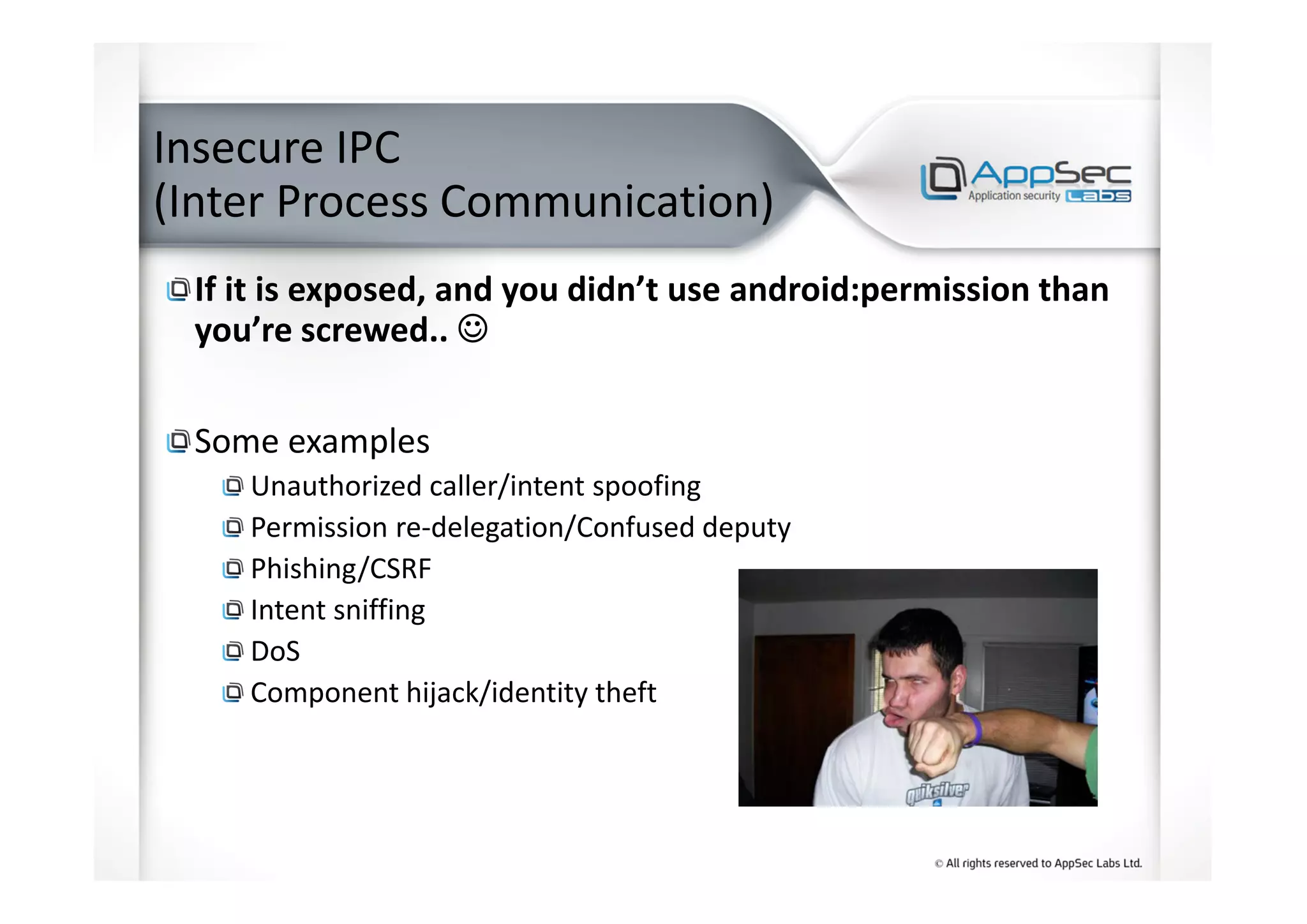 Insecure IPC
(Inter Process Communication)

AppSec
Application security Labs

If it is exposed, and you didn't use android:permission than you're screwed.. ☺

Some examples
Unauthorized caller/intent spoofing
Permission re-delegation/Confused deputy
Phishing/CSRF
Intent sniffing
DoS
Component hijack/identity theft

quiksilver

© All rights reserved to AppSec Labs Ltd.